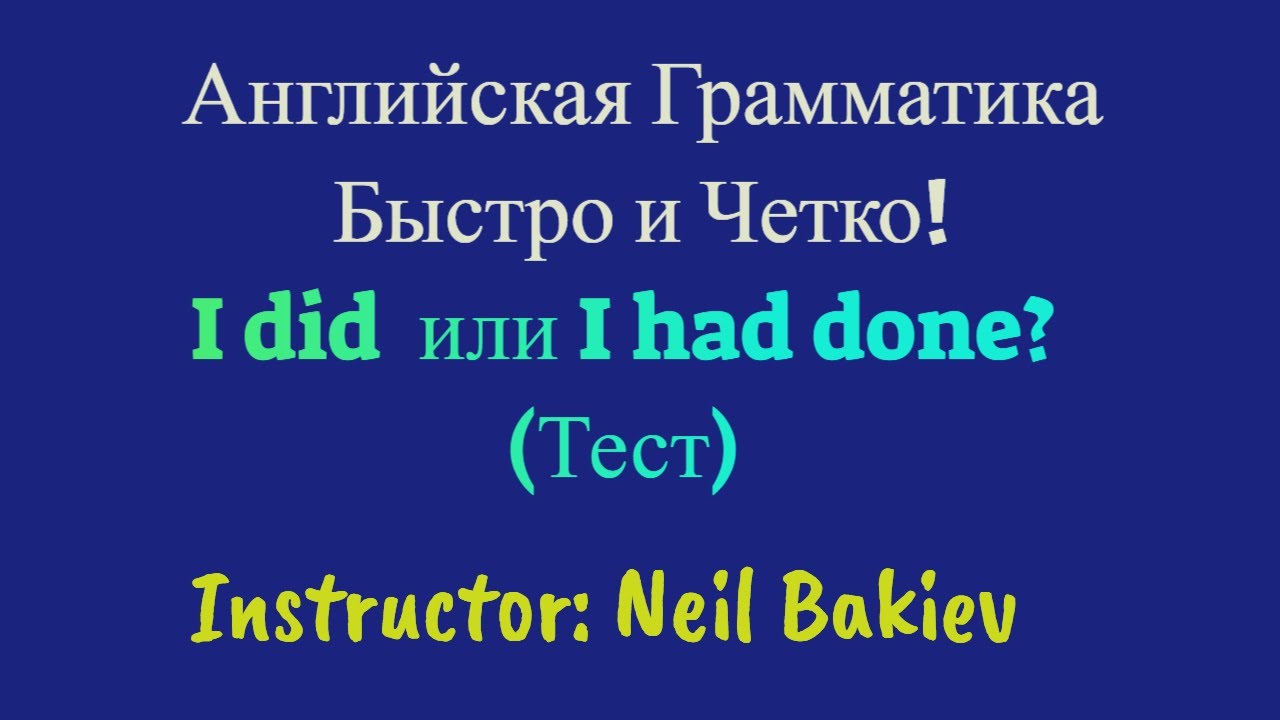 Английская Грамматика
Быстро и Четко!
I did или I had done?
(Тест)

Instructor: Neil Bakiev